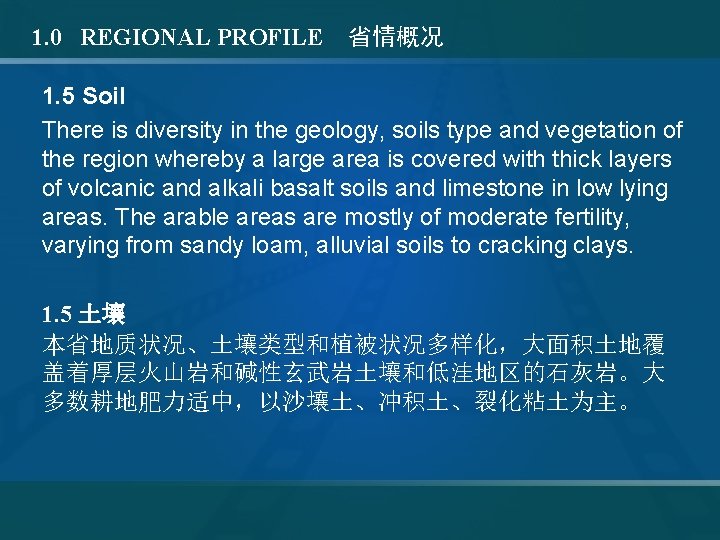 1.0 REGIONAL PROFILE 省情概况

1.5 Soil

There is diversity in the geology, soils type and vegetation of the region whereby a large area is covered with thick layers of volcanic and alkali basalt soils and limestone in low lying areas. The arable areas are mostly of moderate fertility, varying from sandy loam, alluvial soils to cracking clays.

1.5 土壤

本省地质状况、土壤类型和植被状况多样化，大面积土地覆盖着厚层火山岩和碱性玄武岩土壤和低洼地区的石灰岩。大多数耕地肥力适中，以沙壤土、冲积土、裂化粘土为主。